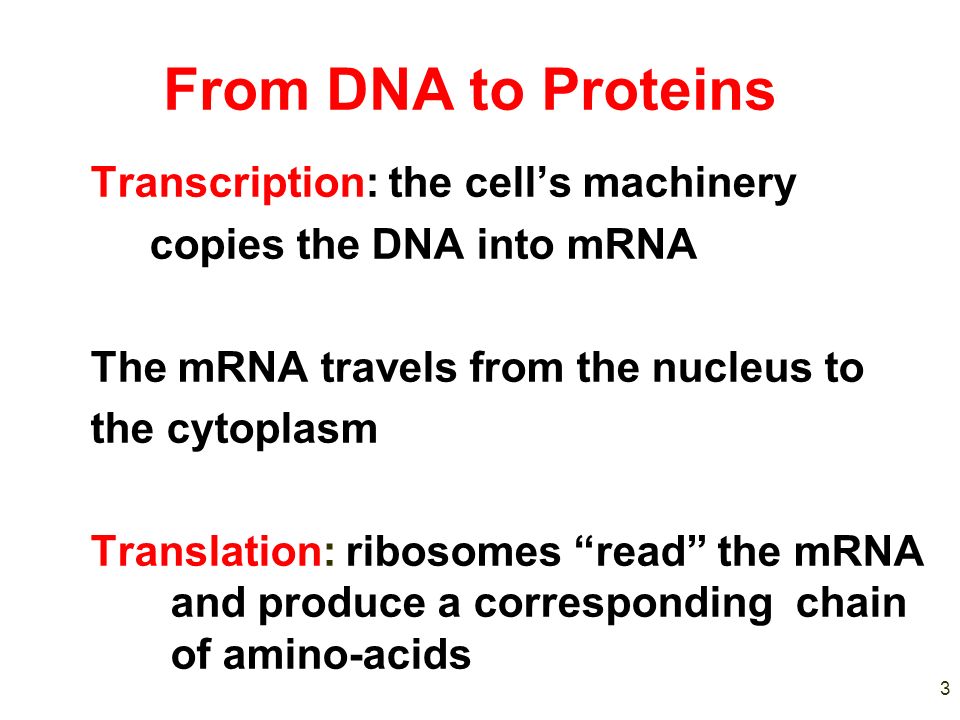 From DNA to Proteins

Transcription: the cell’s machinery copies the DNA into mRNA

The mRNA travels from the nucleus to the cytoplasm

Translation: ribosomes “read” the mRNA and produce a corresponding chain of amino-acids

3